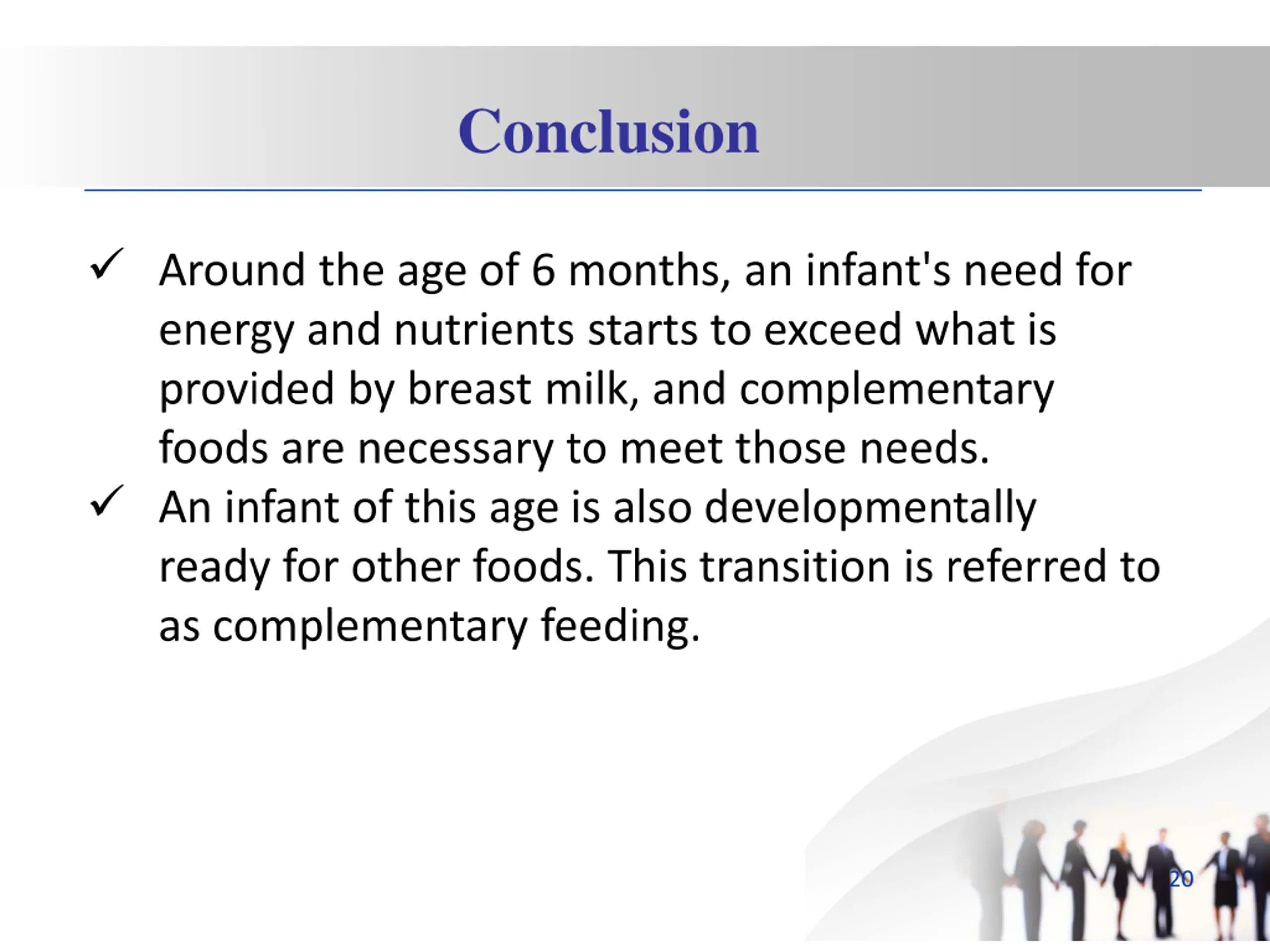 Conclusion

✓ Around the age of 6 months, an infant's need for energy and nutrients starts to exceed what is provided by breast milk, and complementary foods are necessary to meet those needs.

✓ An infant of this age is also developmentally ready for other foods. This transition is referred to as complementary feeding.

20